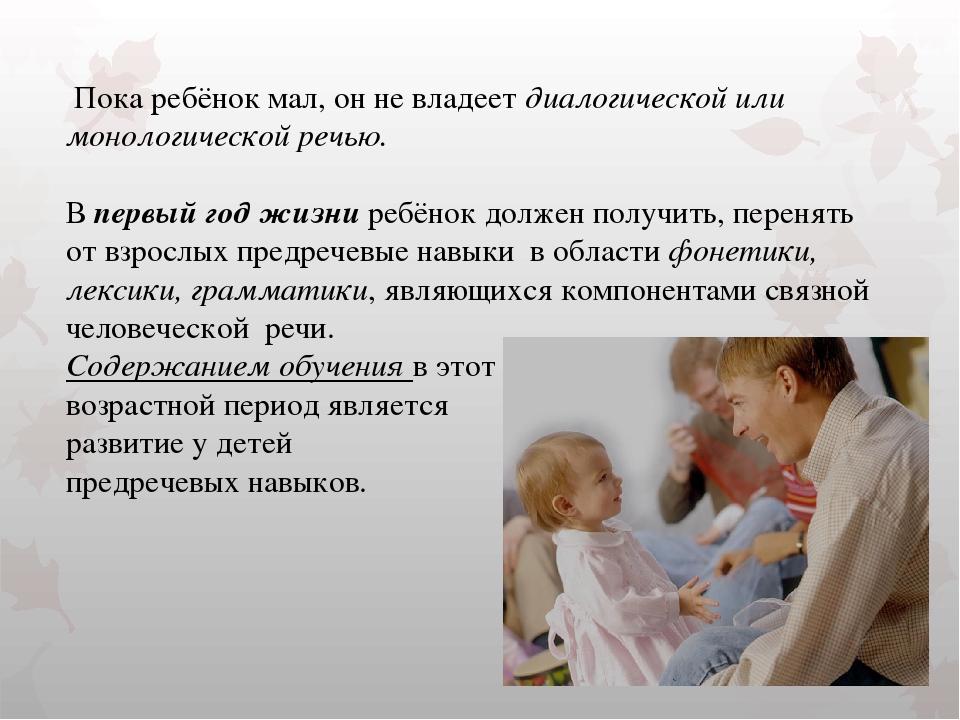 Пока ребёнок мал, он не владеет диалогической или монологической речью.

В первый год жизни ребёнок должен получить, перенять от взрослых предречевые навыки в области фонетики, лексики, грамматики, являющихся компонентами связной человеческой речи.
Содержанием обучения в этот возрастной период является развитие у детей предречевых навыков.